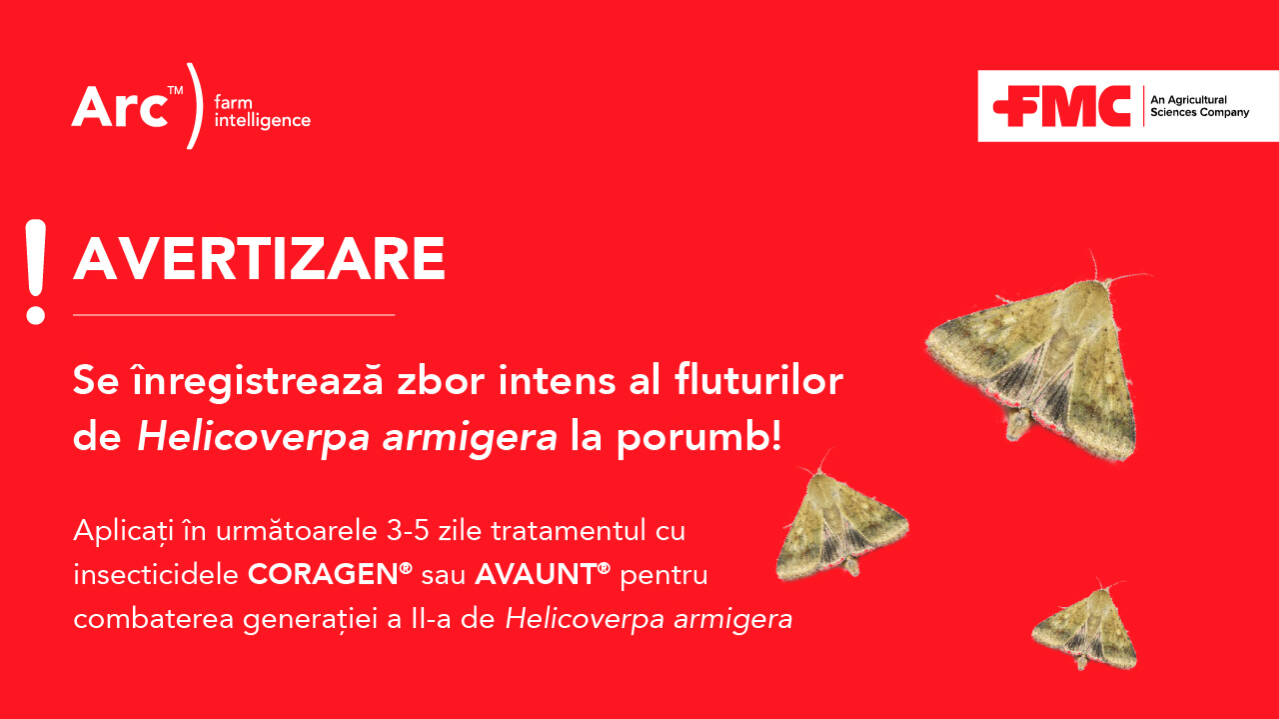 Arc™ farm intelligence

FMC An Agricultural Sciences Company

!

AVERTIZARE

Se înregistrează zbor intens al fluturilor de Helicoverpa armigera la porumb!

Aplicați în următoarele 3-5 zile tratamentul cu insecticidele CORAGEN® sau AVAUNT® pentru combaterea generației a II-a de Helicoverpa armigera